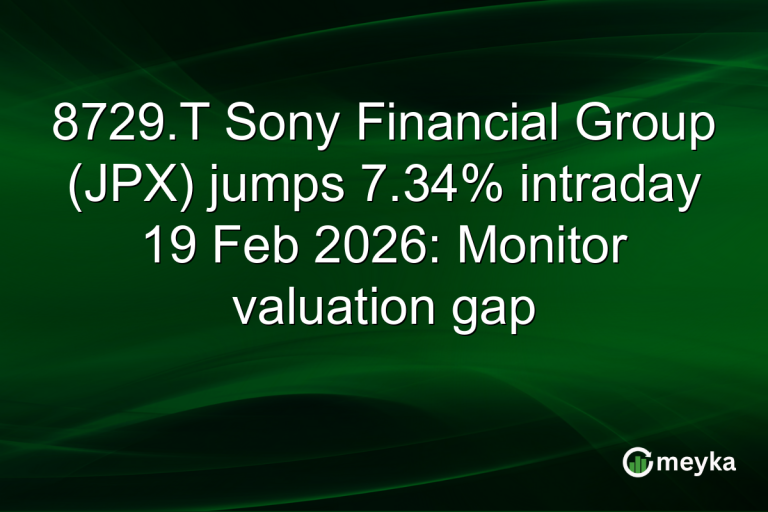 8729.T Sony Financial Group (JPX) jumps 7.34% intraday 19 Feb 2026: Monitor valuation gap

meyka